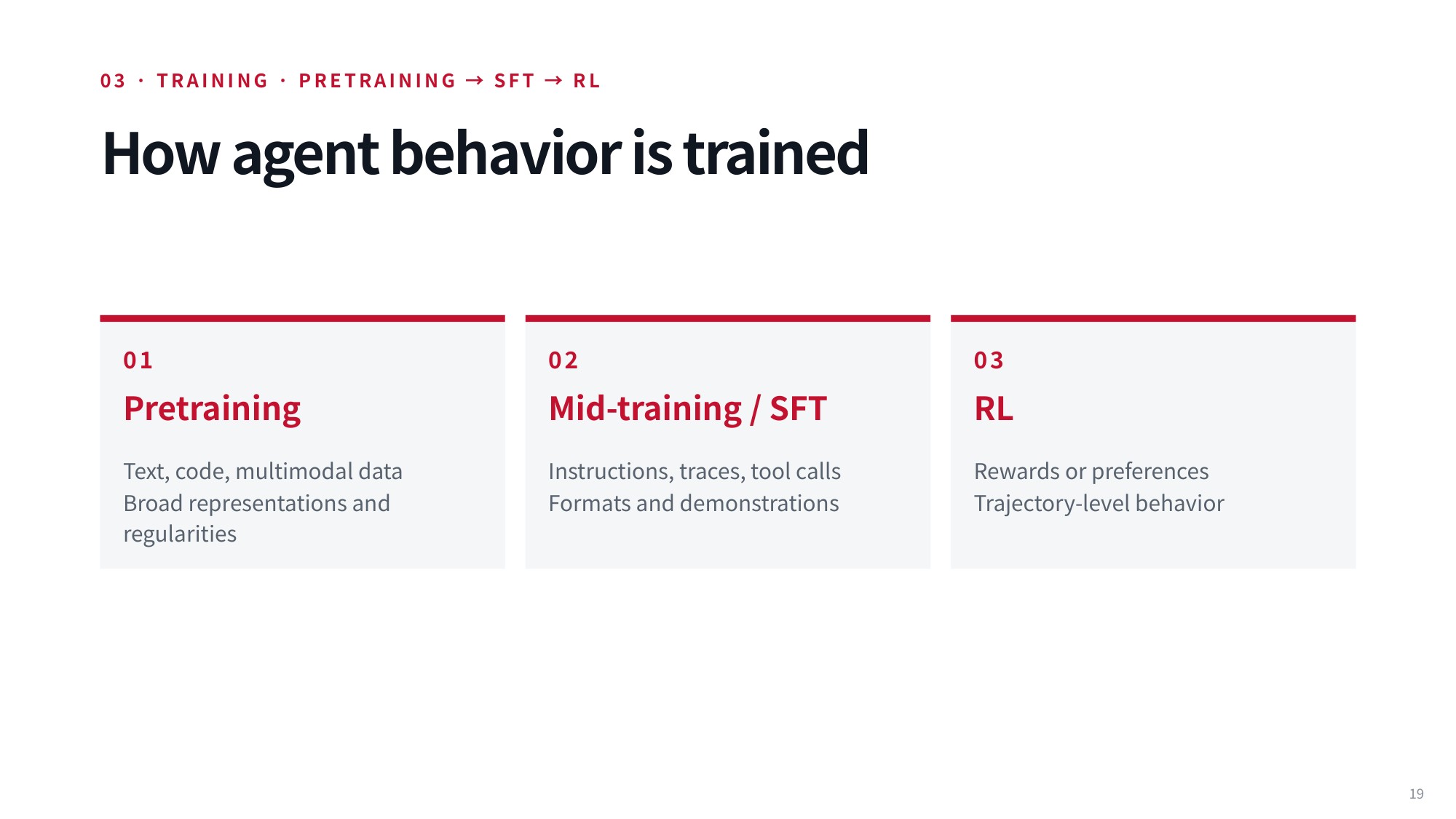 03 · TRAINING · PRETRAINING → SFT → RL

How agent behavior is trained

01

Pretraining

Text, code, multimodal data
Broad representations and regularities

02

Mid-training / SFT

Instructions, traces, tool calls
Formats and demonstrations

03

RL

Rewards or preferences
Trajectory-level behavior

19